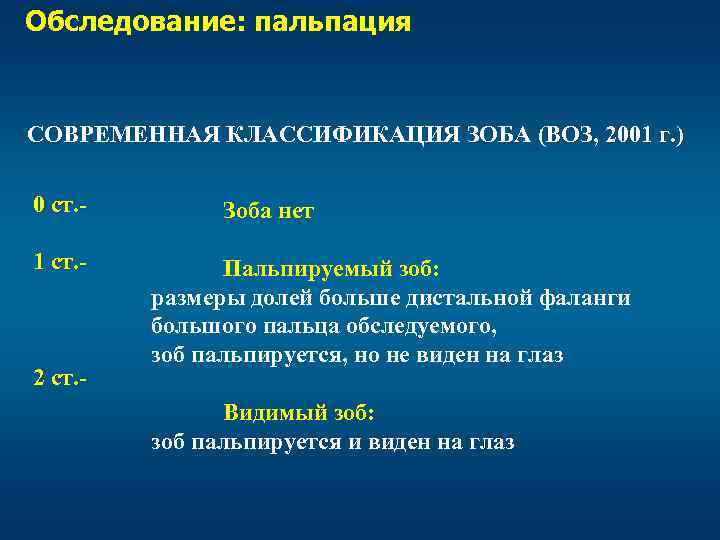 Обследование: пальпация

СОВРЕМЕННАЯ КЛАССИФИКАЦИЯ ЗОБА (ВОЗ, 2001 г.)

0 ст.-

Зоба нет

1 ст.-

Пальпируемый зоб:
размеры долей больше дистальной фаланги большого пальца обследуемого,
зоб пальпируется, но не виден на глаз

2 ст.-

Видимый зоб:
зоб пальпируется и виден на глаз